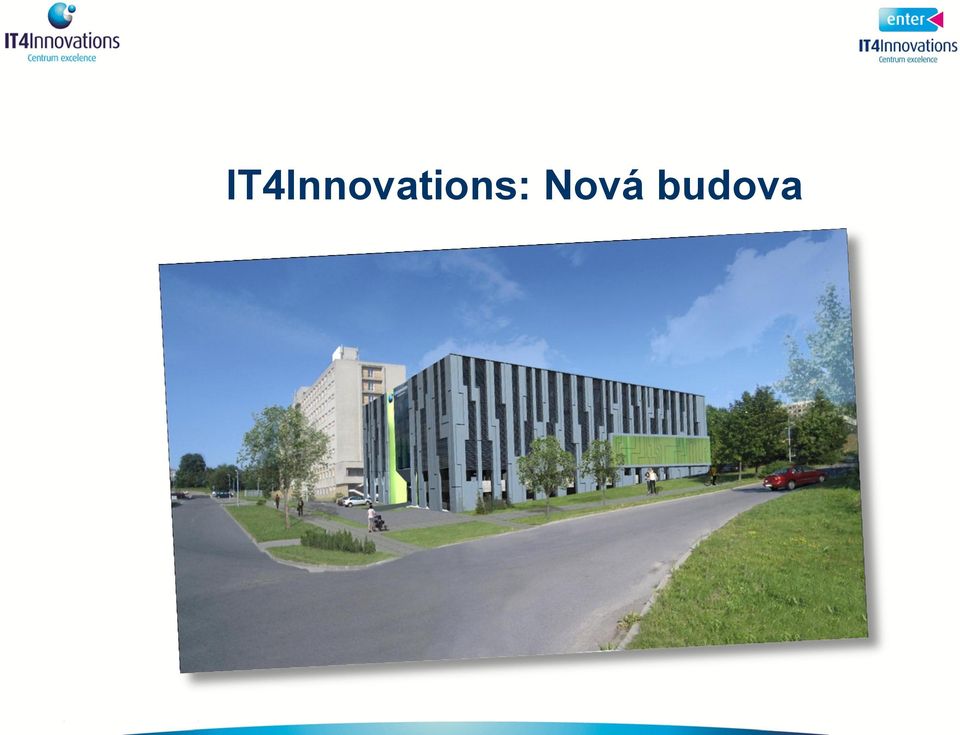 IT4Innovations
Centrum excelence

enter
IT4Innovations
Centrum excelence

IT4Innovations: Nová budova